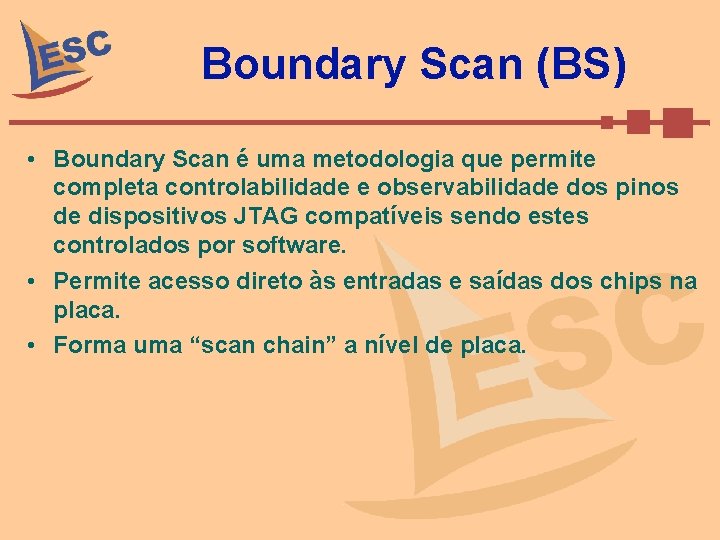 LESC

Boundary Scan (BS)

• Boundary Scan é uma metodologia que permite completa controlabilidade e observabilidade dos pinos de dispositivos JTAG compatíveis sendo estes controlados por software.
• Permite acesso direto às entradas e saídas dos chips na placa.
• Forma uma “scan chain” a nível de placa.

LESC